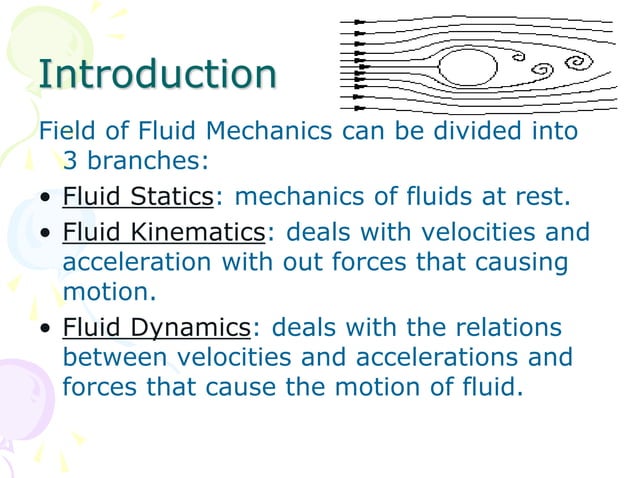 Introduction

Field of Fluid Mechanics can be divided into 3 branches:

• Fluid Statics: mechanics of fluids at rest.
• Fluid Kinematics: deals with velocities and acceleration with out forces that causing motion.
• Fluid Dynamics: deals with the relations between velocities and accelerations and forces that cause the motion of fluid.